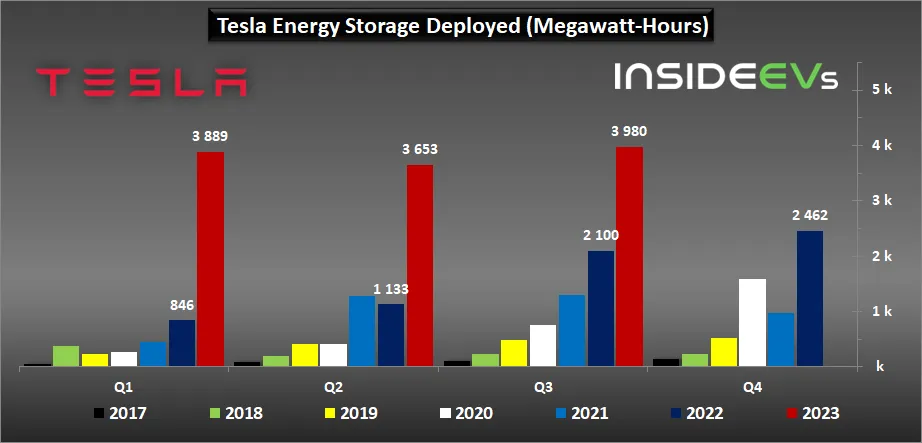 Tesla Energy Storage Deployed (Megawatt-Hours)

TESLA

INSIDEEVs

5 k
4 k
3 k
2 k
1 k
k

3 889
846
3 653
1 133
3 980
2 100
2 462

Q1
Q2
Q3
Q4

2017
2018
2019
2020
2021
2022
2023